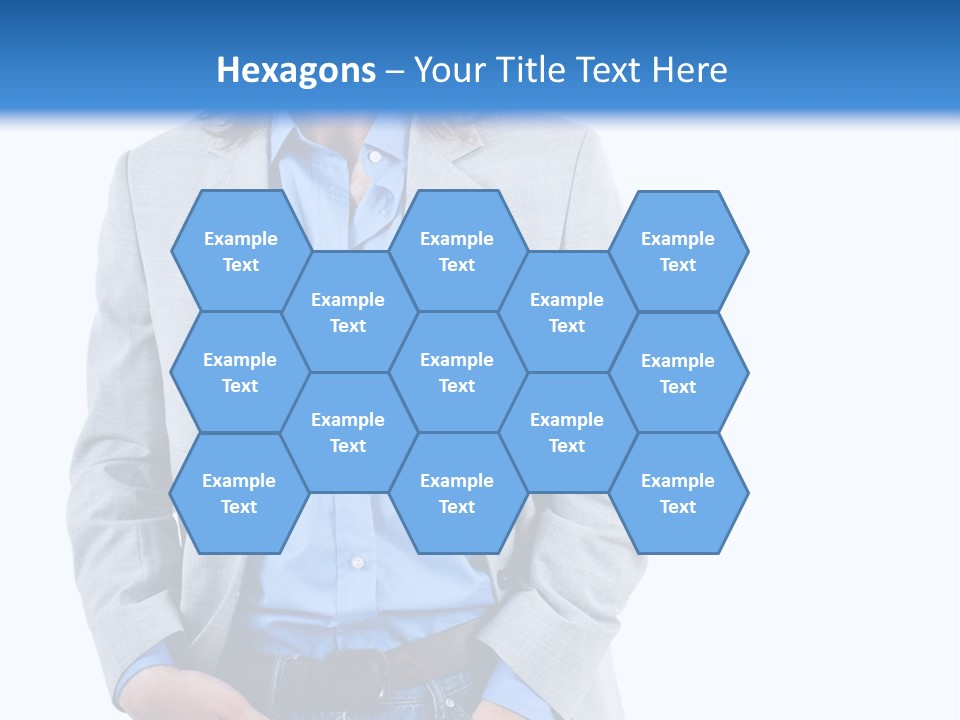 Hexagons – Your Title Text Here

Example Text

Example Text

Example Text

Example Text

Example Text

Example Text

Example Text

Example Text

Example Text

Example Text

Example Text

Example Text

Example Text